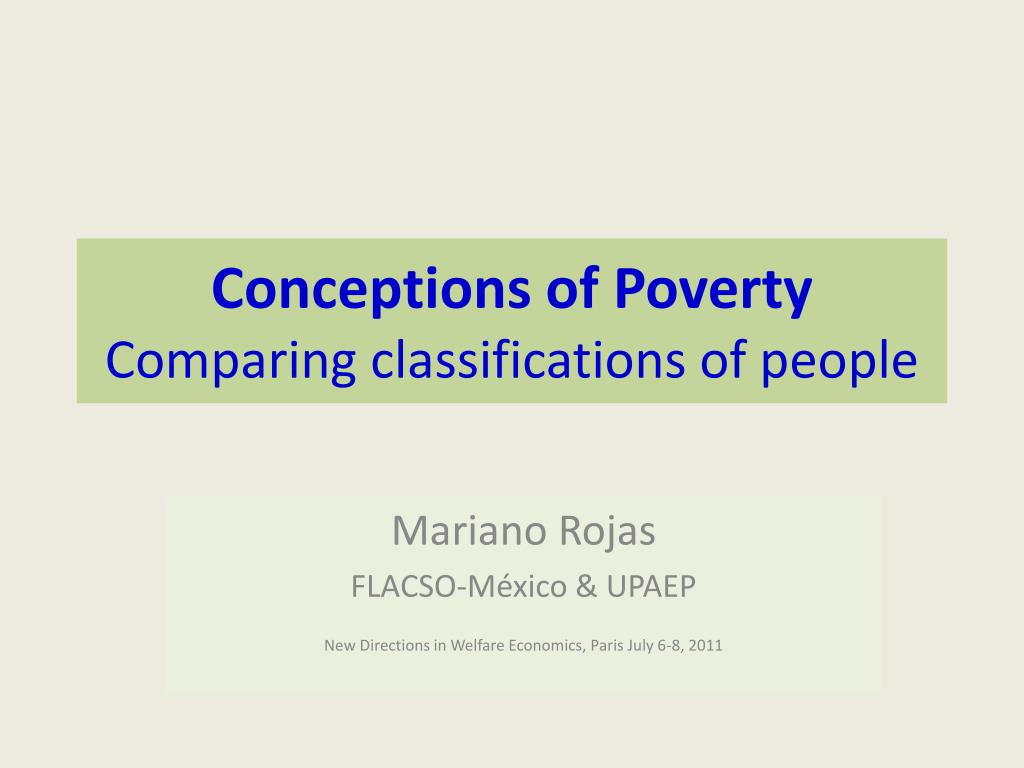 Conceptions of Poverty
Comparing classifications of people

Mariano Rojas
FLACSO-México & UPAEP

New Directions in Welfare Economics, Paris July 6-8, 2011